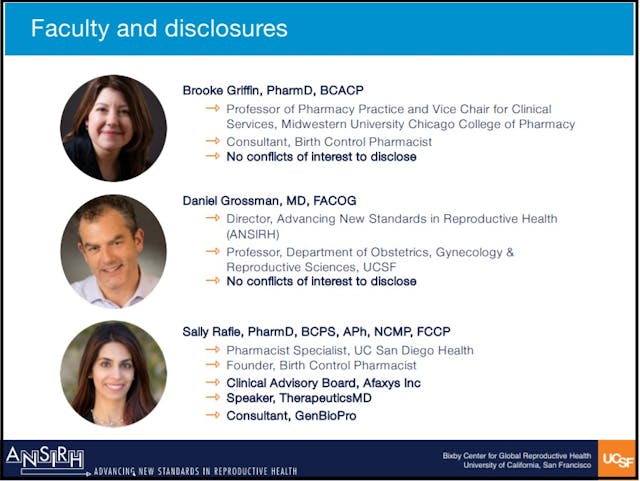 Faculty and disclosures

Brooke Griffin, PharmD, BCACP
→ Professor of Pharmacy Practice and Vice Chair for Clinical Services, Midwestern University Chicago College of Pharmacy
→ Consultant, Birth Control Pharmacist
→ No conflicts of interest to disclose

Daniel Grossman, MD, FACOG
→ Director, Advancing New Standards in Reproductive Health (ANSIRH)
→ Professor, Department of Obstetrics, Gynecology & Reproductive Sciences, UCSF
→ No conflicts of interest to disclose

Sally Rafie, PharmD, BCPS, APh, NCMP, FCCP
→ Pharmacist Specialist, UC San Diego Health
→ Founder, Birth Control Pharmacist
→ Clinical Advisory Board, Afaxys Inc
→ Speaker, TherapeuticsMD
→ Consultant, GenBioPro

ANSIRH
ADVANCING NEW STANDARDS IN REPRODUCTIVE HEALTH

Bixby Center for Global Reproductive Health
University of California, San Francisco

UCSF